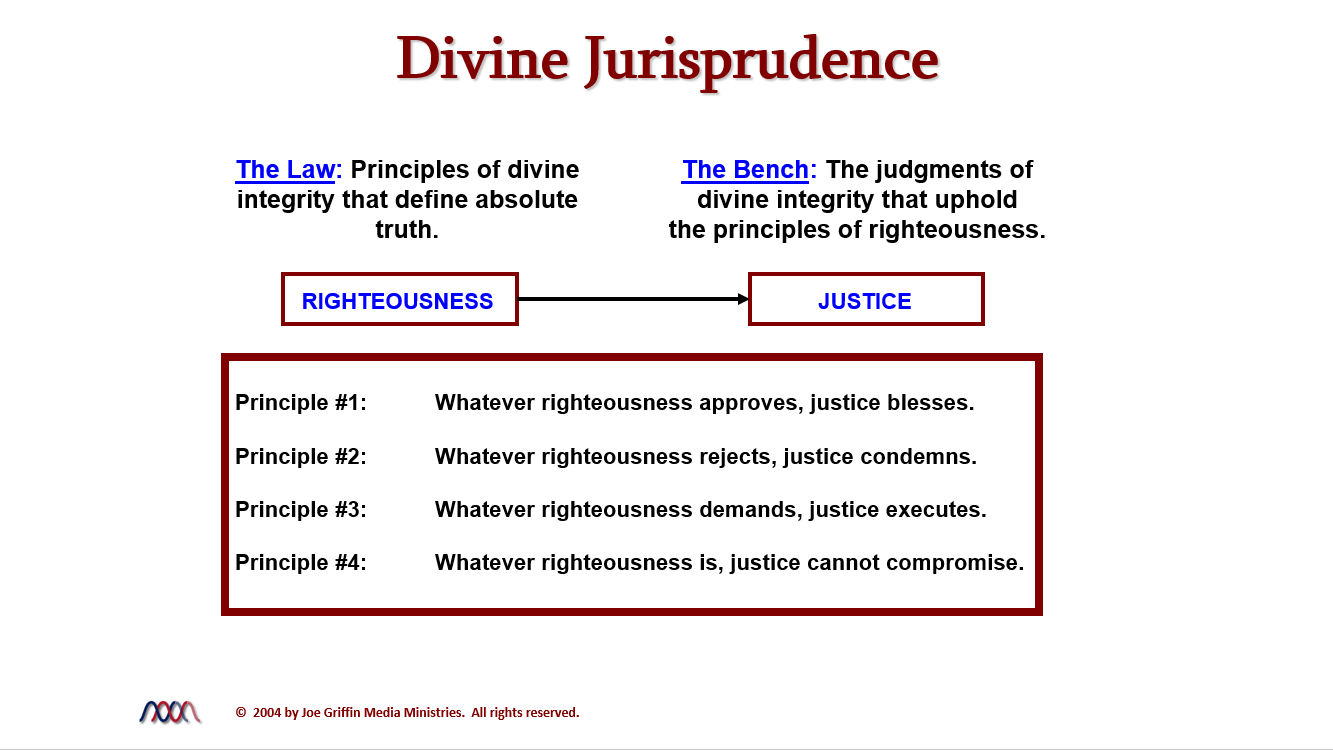 Divine Jurisprudence

The Law: Principles of divine integrity that define absolute truth.

The Bench: The judgments of divine integrity that uphold the principles of righteousness.

RIGHTEOUSNESS

JUSTICE

Principle #1: Whatever righteousness approves, justice blesses.

Principle #2: Whatever righteousness rejects, justice condemns.

Principle #3: Whatever righteousness demands, justice executes.

Principle #4: Whatever righteousness is, justice cannot compromise.

© 2004 by Joe Griffin Media Ministries. All rights reserved.